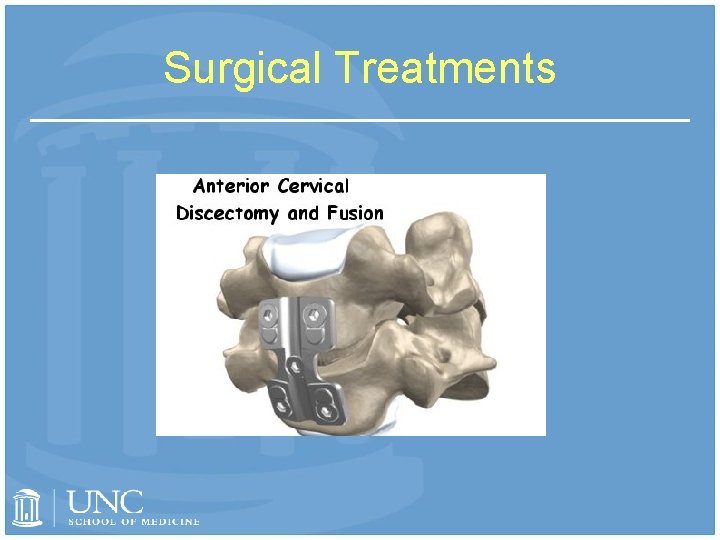 Surgical Treatments

Anterior Cervical Discectomy and Fusion

UNC
SCHOOL OF MEDICINE